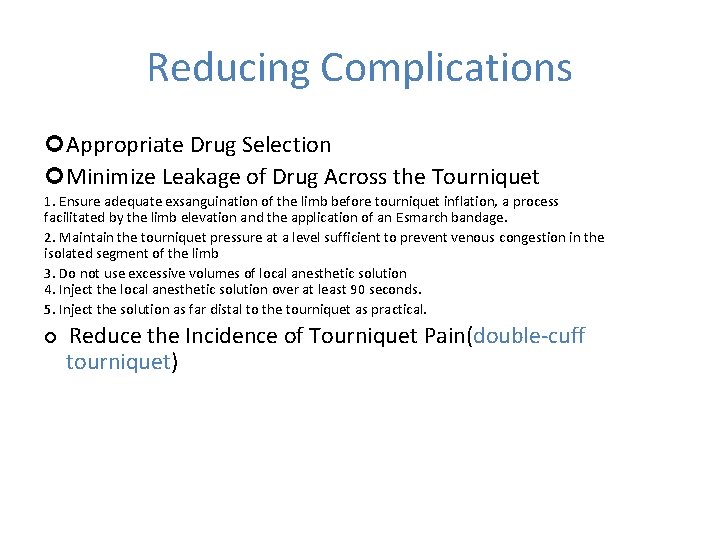 Reducing Complications

Appropriate Drug Selection

Minimize Leakage of Drug Across the Tourniquet

1. Ensure adequate exsanguination of the limb before tourniquet inflation, a process facilitated by the limb elevation and the application of an Esmarch bandage.

2. Maintain the tourniquet pressure at a level sufficient to prevent venous congestion in the isolated segment of the limb

3. Do not use excessive volumes of local anesthetic solution
4. Inject the local anesthetic solution over at least 90 seconds.

5. Inject the solution as far distal to the tourniquet as practical.

Reduce the Incidence of Tourniquet Pain(double-cuff tourniquet)